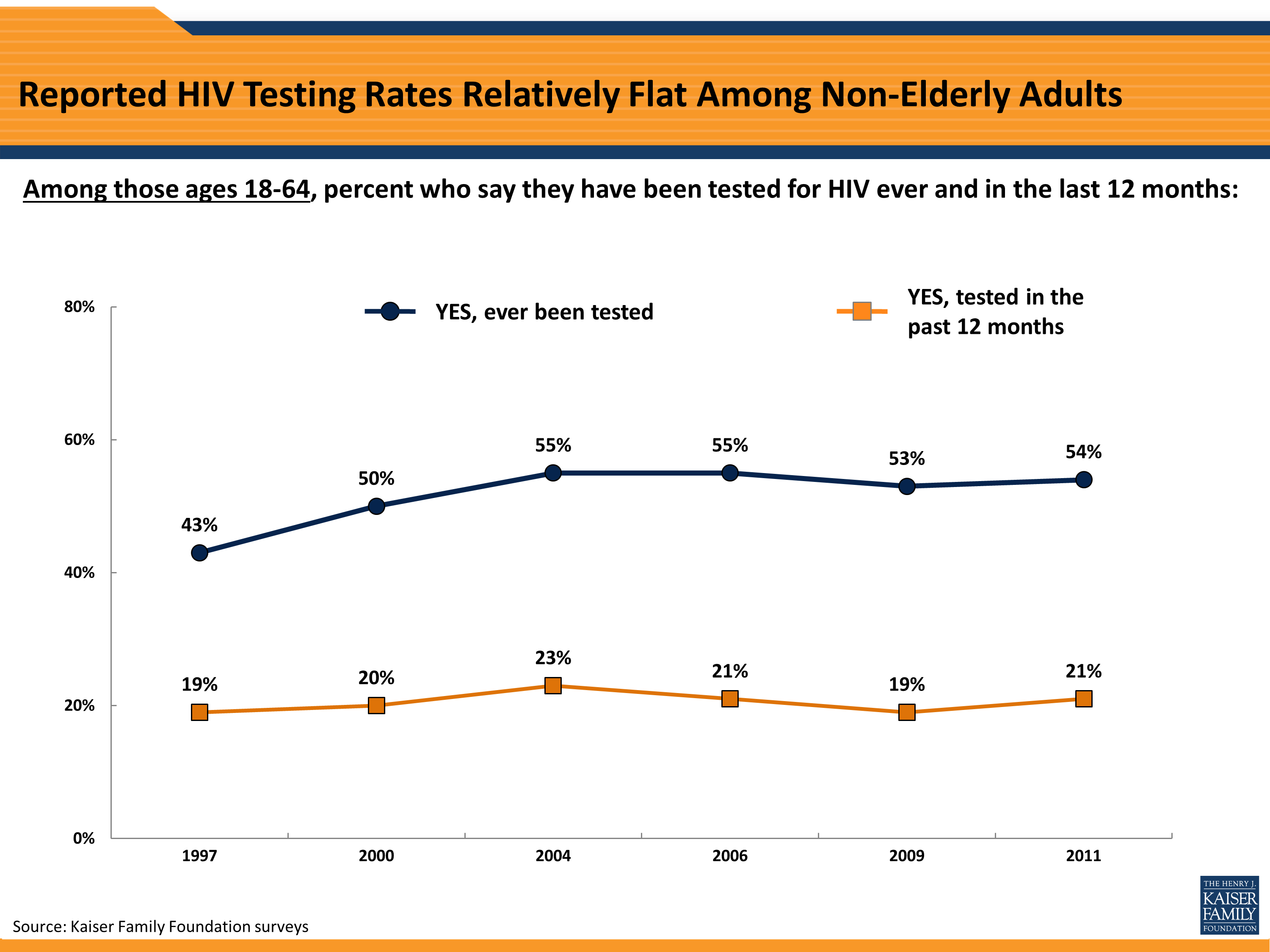 Reported HIV Testing Rates Relatively Flat Among Non-Elderly Adults

Among those ages 18-64, percent who say they have been tested for HIV ever and in the last 12 months:

YES, ever been tested

YES, tested in the past 12 months

80%
60%
40%
20%
0%

43%
50%
55%
55%
53%
54%

19%
20%
23%
21%
19%
21%

1997
2000
2004
2006
2009
2011

Source: Kaiser Family Foundation surveys

THE HENRY J. KAISER FAMILY FOUNDATION